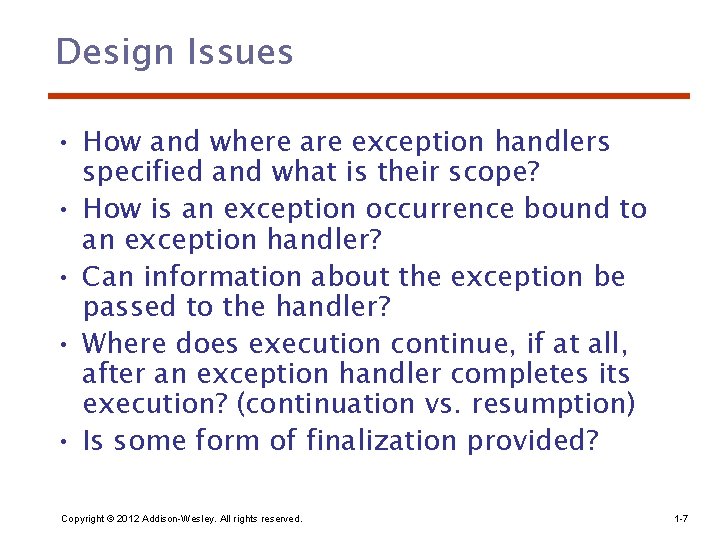 Design Issues

• How and where are exception handlers specified and what is their scope?
• How is an exception occurrence bound to an exception handler?
• Can information about the exception be passed to the handler?
• Where does execution continue, if at all, after an exception handler completes its execution? (continuation vs. resumption)
• Is some form of finalization provided?

Copyright © 2012 Addison-Wesley. All rights reserved.

1-7